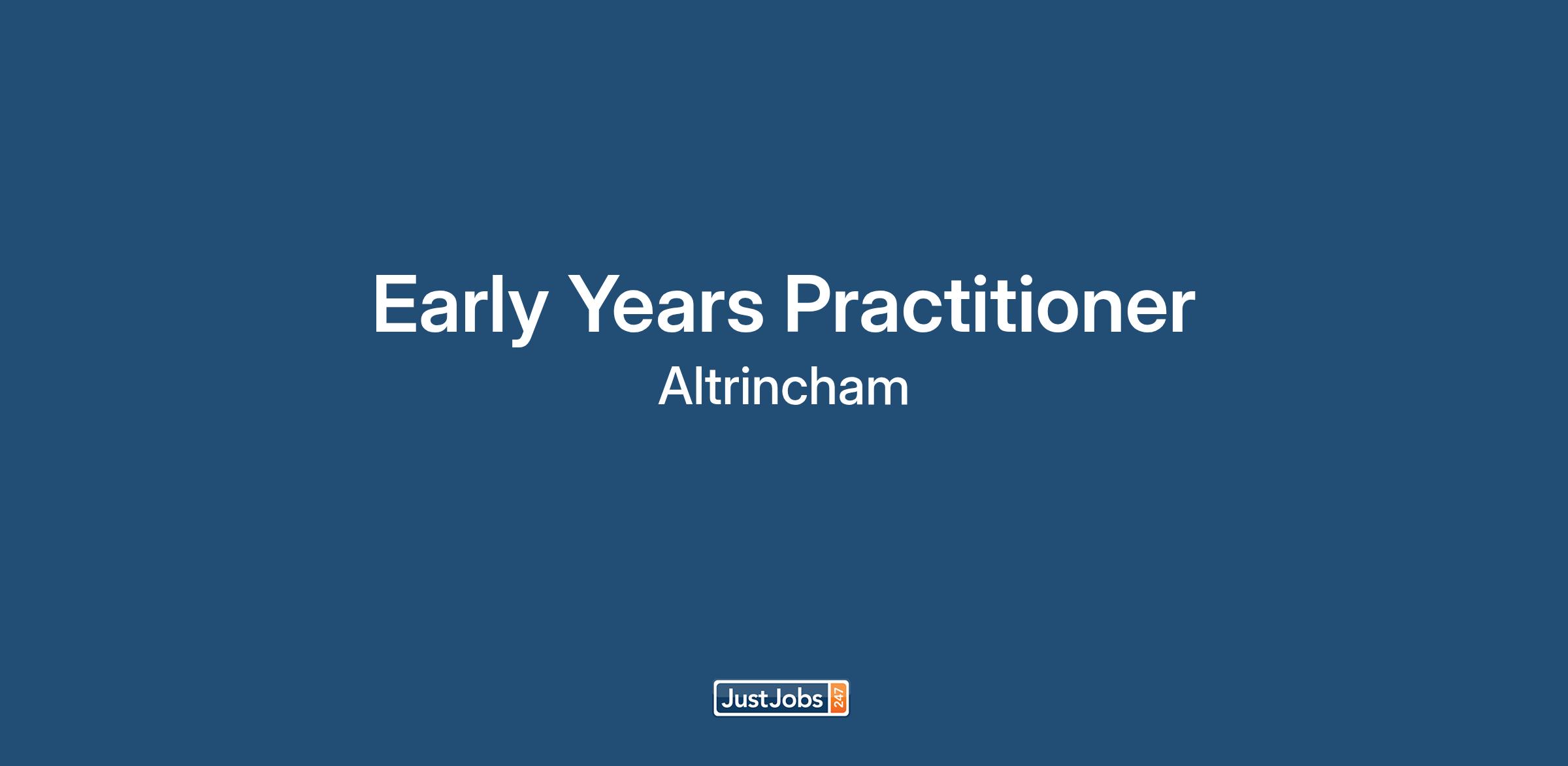 Early Years Practitioner
Altrincham

JustJobs 247